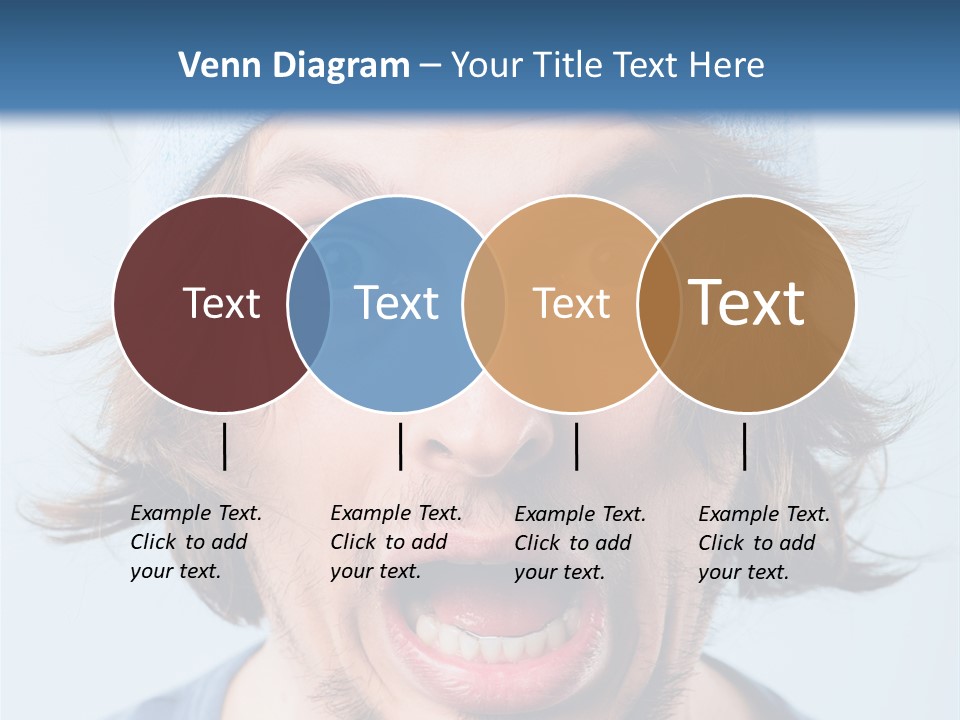 Venn Diagram – Your Title Text Here

Text

Text

Text

Text

Example Text. Click to add your text.

Example Text. Click to add your text.

Example Text. Click to add your text.

Example Text. Click to add your text.